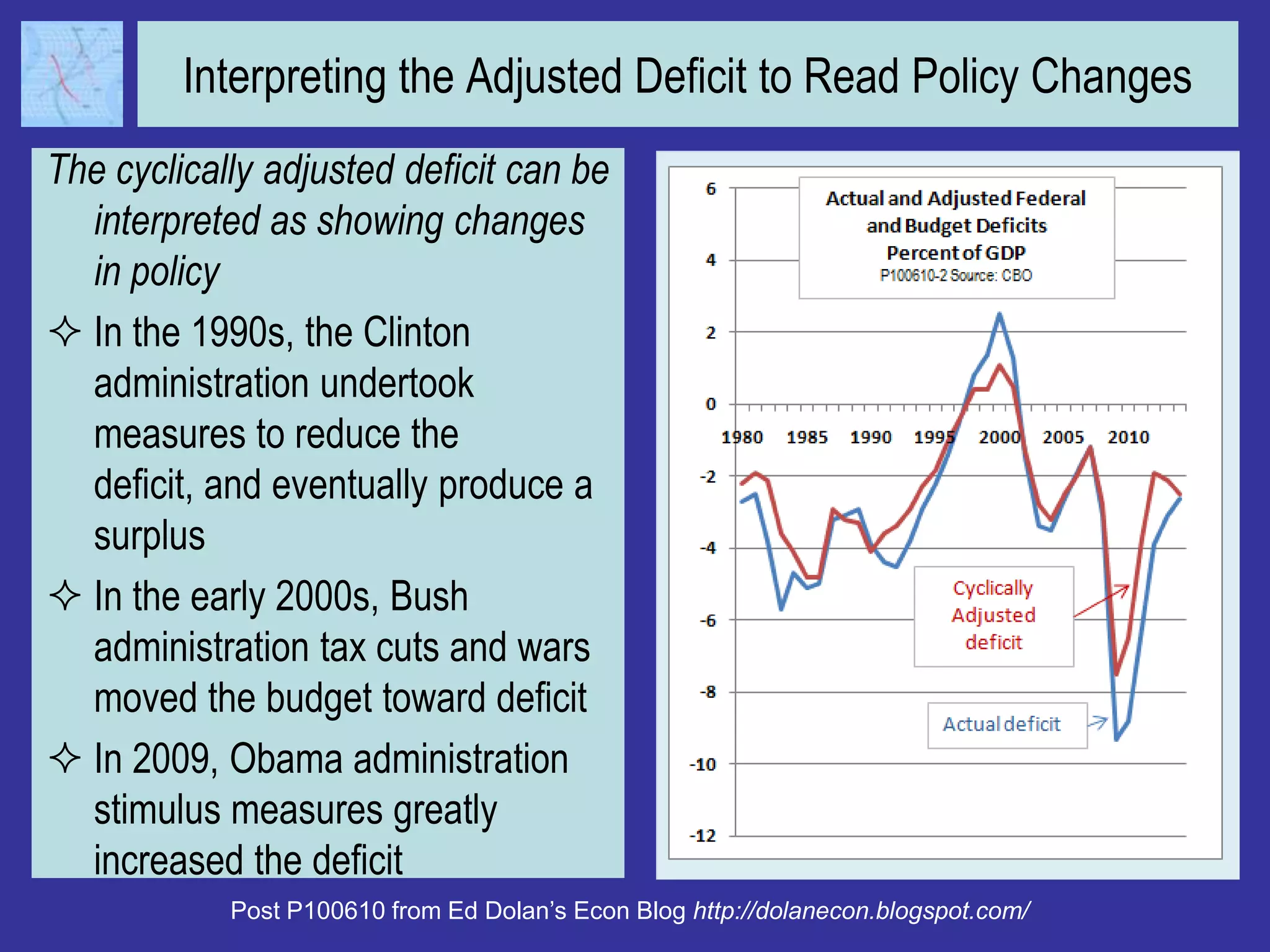 Interpreting the Adjusted Deficit to Read Policy Changes

The cyclically adjusted deficit can be interpreted as showing changes in policy

✧ In the 1990s, the Clinton administration undertook measures to reduce the deficit, and eventually produce a surplus

✧ In the early 2000s, Bush administration tax cuts and wars moved the budget toward deficit

✧ In 2009, Obama administration stimulus measures greatly increased the deficit

Actual and Adjusted Federal and Budget Deficits
Percent of GDP
P100610-2 Source: CBO

6
4
2
0
-2
-4
-6
-8
-10
-12

1980 1985 1990 1995 2000 2005 2010

Cyclically Adjusted deficit

Actual deficit

Post P100610 from Ed Dolan's Econ Blog http://dolanecon.blogspot.com/